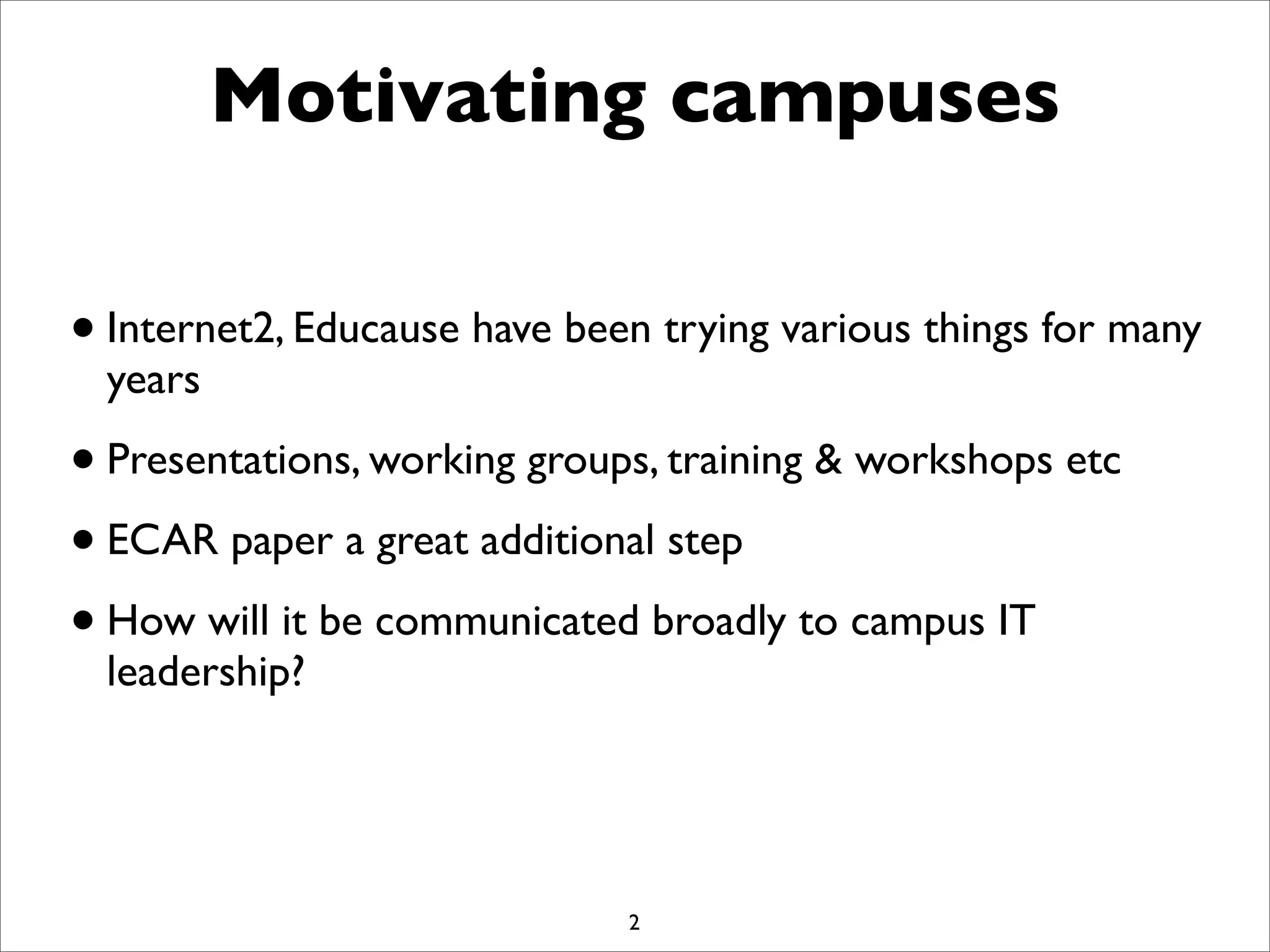 Motivating campuses

• Internet2, Educause have been trying various things for many years

• Presentations, working groups, training & workshops etc

• ECAR paper a great additional step

• How will it be communicated broadly to campus IT leadership?

2